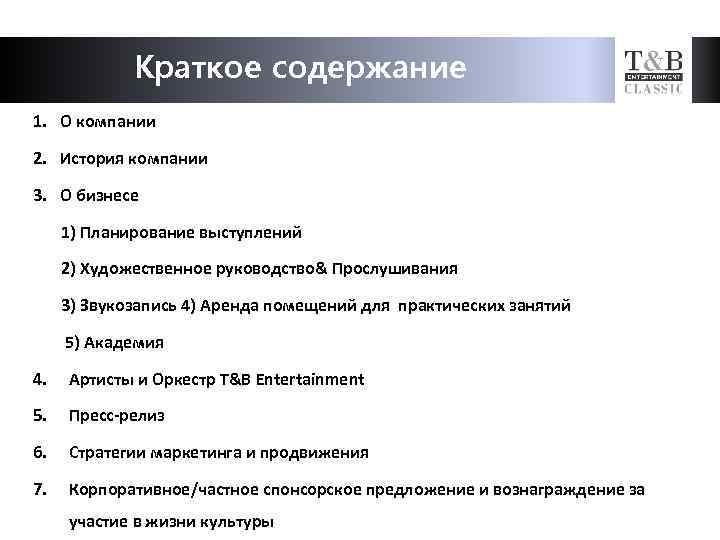 Краткое содержание

T&B
ENTERTAINMENT
CLASSIC

1. О компании

2. История компании

3. О бизнесе

1) Планирование выступлений

2) Художественное руководство& Прослушивания

3) Звукозапись 4) Аренда помещений для практических занятий

5) Академия

4. Артисты и Оркестр T&B Entertainment

5. Пресс-релиз

6. Стратегии маркетинга и продвижения

7. Корпоративное/частное спонсорское предложение и вознаграждение за участие в жизни культуры